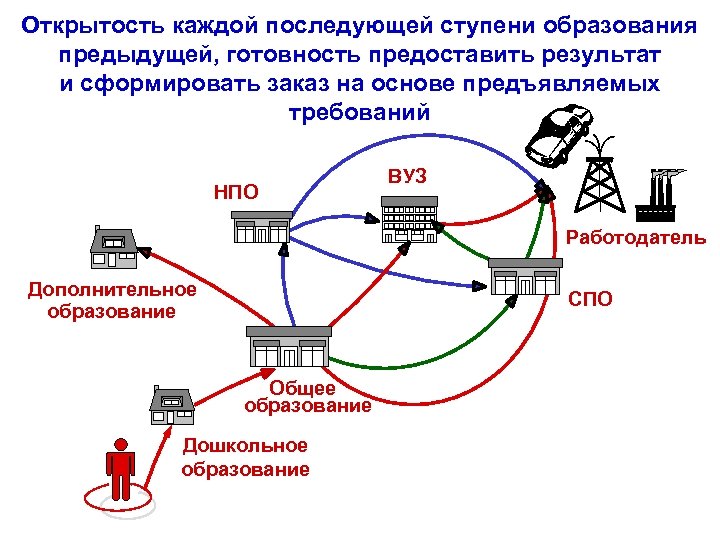 Открытость каждой последующей ступени образования предыдущей, готовность предоставить результат и сформировать заказ на основе предъявляемых требований

НПО

ВУЗ

Работодатель

Дополнительное образование

СПО

Общее образование

Дошкольное образование